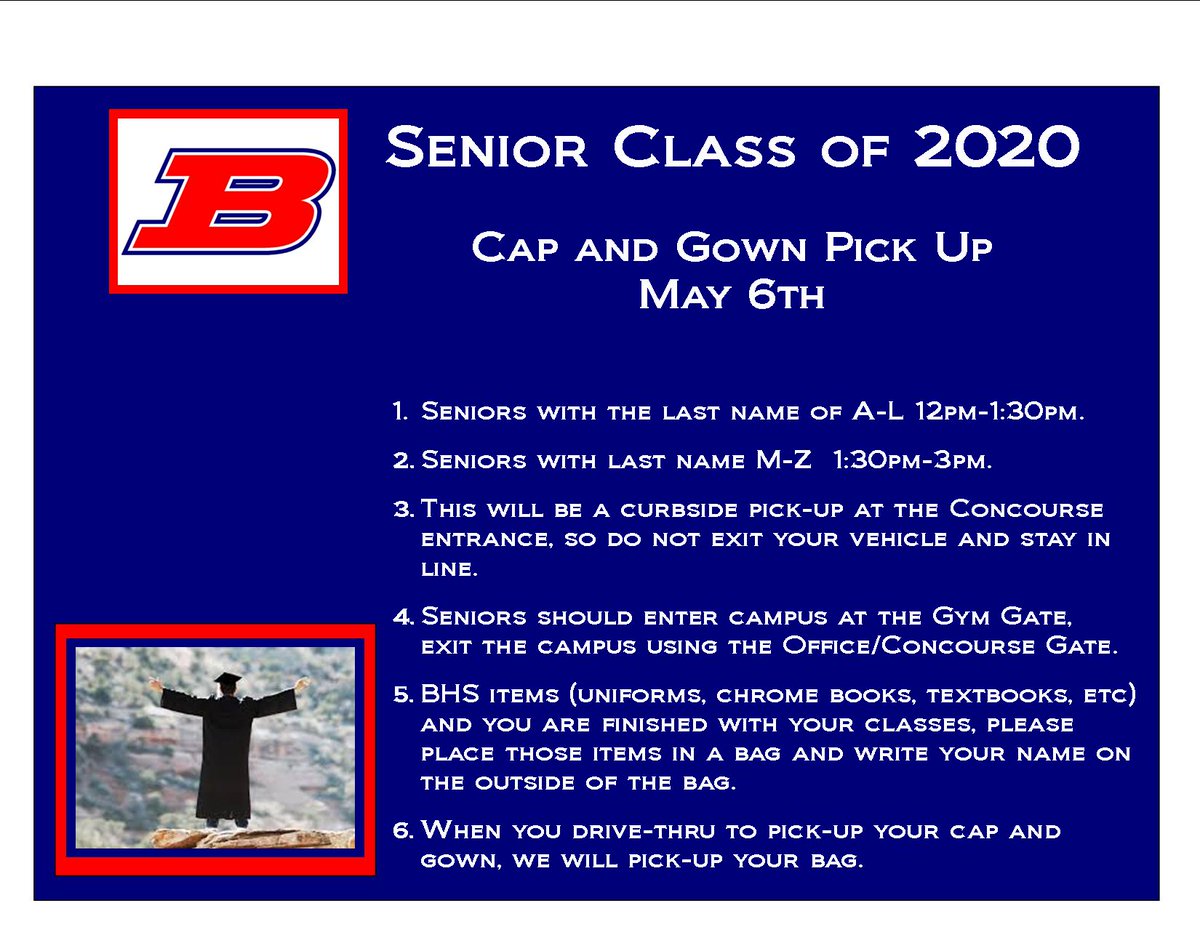 B

Senior Class of 2020

Cap and Gown Pick Up
May 6th

1. Seniors with the last name of A-L 12pm-1:30pm.

2. Seniors with last name M-Z 1:30pm-3pm.

3. This will be a curbside pick-up at the Concourse entrance, so do not exit your vehicle and stay in line.

4. Seniors should enter campus at the Gym Gate, exit the campus using the Office/Concourse Gate.

5. BHS items (uniforms, chrome books, textbooks, etc) and you are finished with your classes, please place those items in a bag and write your name on the outside of the bag.

6. When you drive-thru to pick-up your cap and gown, we will pick-up your bag.